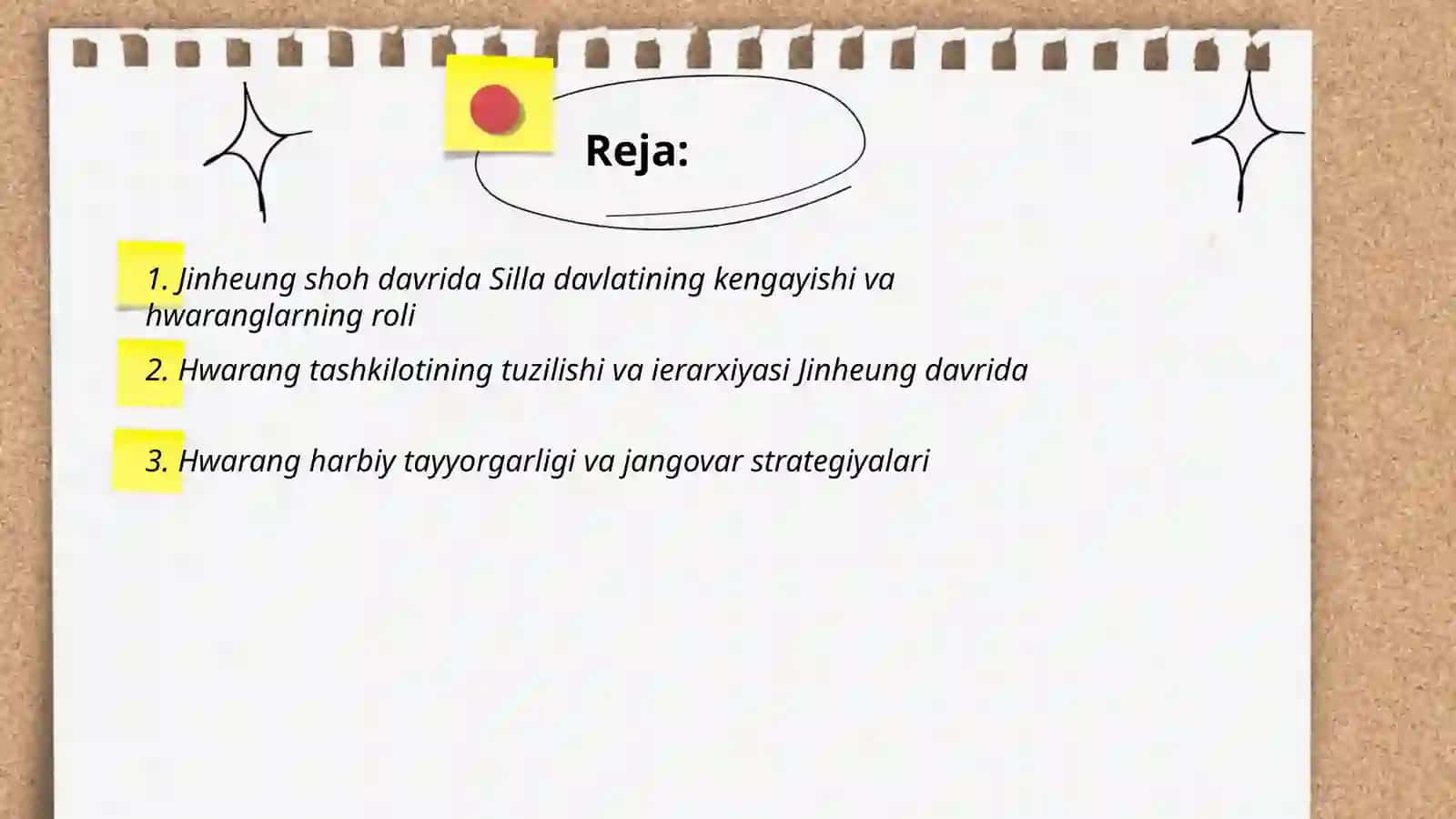 Reja:

1. Jinheung shoh davrida Silla davlatining kengayishi va hwaranglarning roli

2. Hwarang tashkilotining tuzilishi va ierarxiyasi Jinheung davrida

3. Hwarang harbiy tayyorgarligi va jangovar strategiyalari